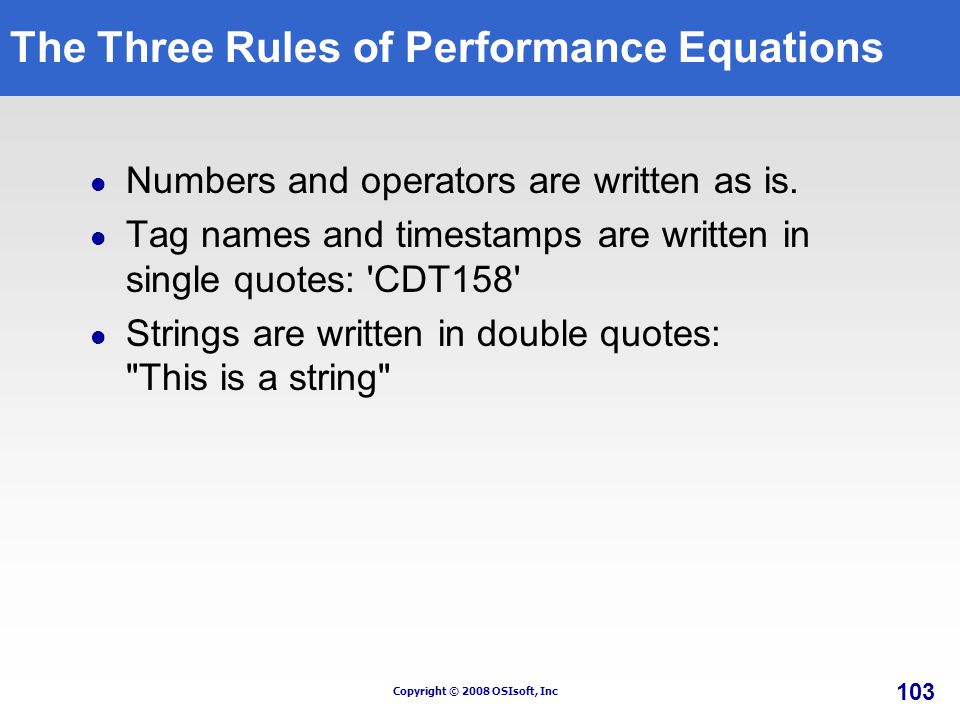 The Three Rules of Performance Equations

- Numbers and operators are written as is.
- Tag names and timestamps are written in single quotes: 'CDT158'
- Strings are written in double quotes: "This is a string"

Copyright © 2008 OSIsoft, Inc

103